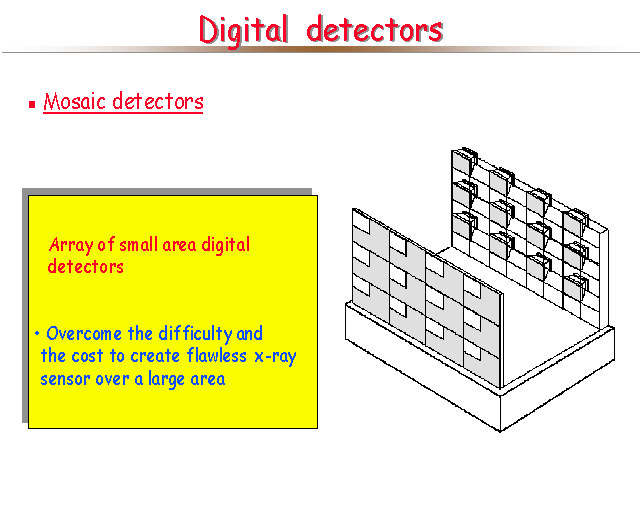 Digital detectors

▪ Mosaic detectors

Array of small area digital detectors

• Overcome the difficulty and the cost to create flawless x-ray sensor over a large area